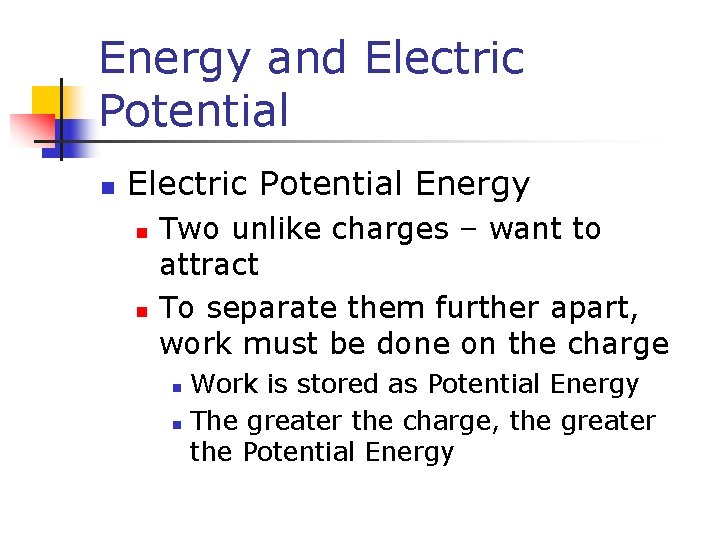 Energy and Electric Potential

- Electric Potential Energy
  - Two unlike charges – want to attract
  - To separate them further apart, work must be done on the charge
    - Work is stored as Potential Energy
    - The greater the charge, the greater the Potential Energy